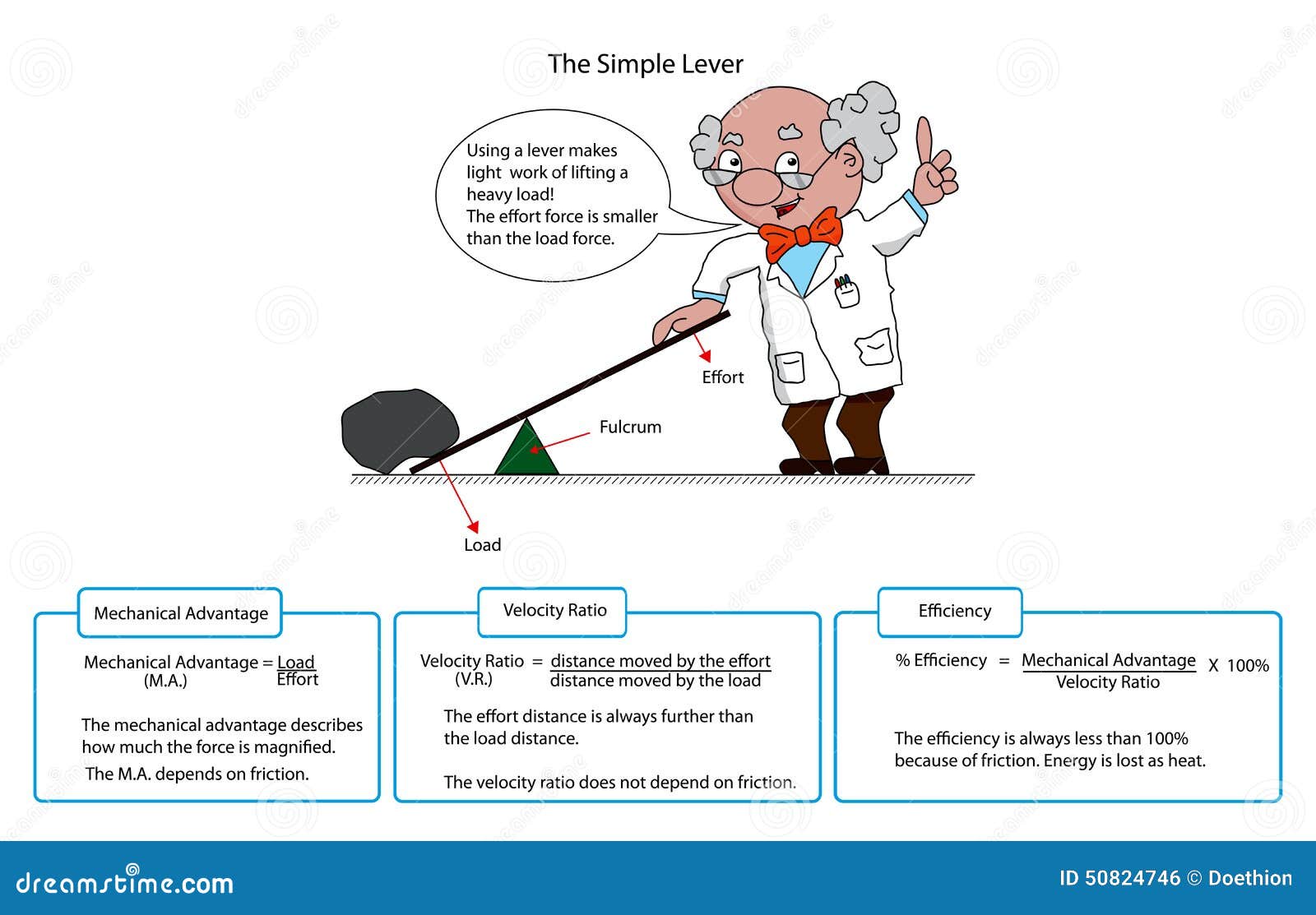 The Simple Lever

Using a lever makes light work of lifting a heavy load!
The effort force is smaller than the load force.

Effort

Fulcrum

Load

Mechanical Advantage

Mechanical Advantage (M.A.) = $\frac{\text{Load}}{\text{Effort}}$

The mechanical advantage describes how much the force is magnified.

The M.A. depends on friction.

Velocity Ratio

Velocity Ratio (V.R.) = $\frac{\text{distance moved by the effort}}{\text{distance moved by the load}}$

The effort distance is always further than the load distance.

The velocity ratio does not depend on friction.

Efficiency

% Efficiency = $\frac{\text{Mechanical Advantage}}{\text{Velocity Ratio}}$ X 100%

The efficiency is always less than 100% because of friction. Energy is lost as heat.

dreamstime.com

ID 50824746 © Doethion